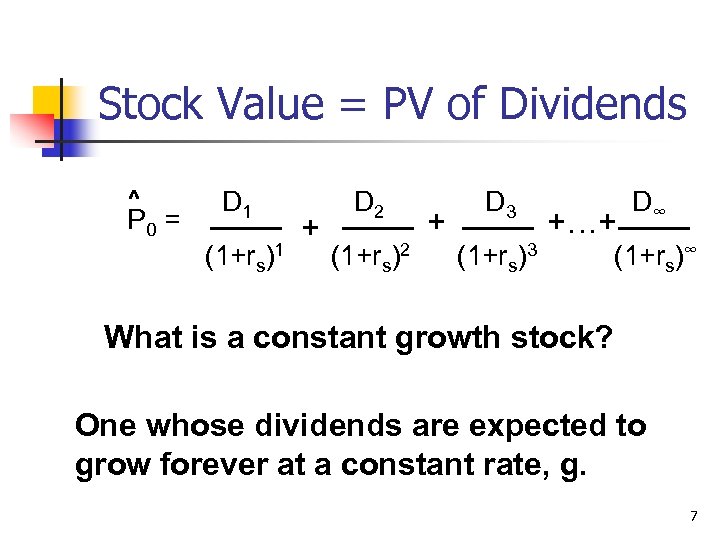 Stock Value = PV of Dividends

$\hat{P}_0 = \frac{D_1}{(1+r_s)^1} + \frac{D_2}{(1+r_s)^2} + \frac{D_3}{(1+r_s)^3} + \ldots + \frac{D_\infty}{(1+r_s)^\infty}$

What is a constant growth stock?

One whose dividends are expected to grow forever at a constant rate, g.

7